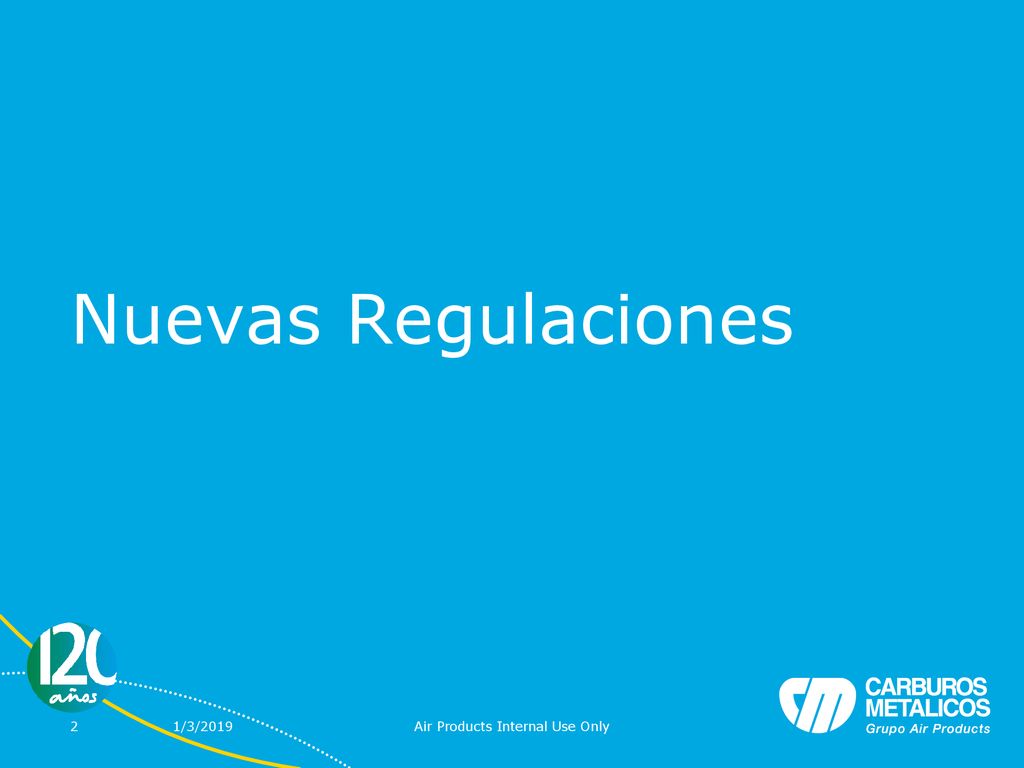 Nuevas Regulaciones

120 años

2

1/3/2019

Air Products Internal Use Only

CARBUROS METALICOS
Grupo Air Products